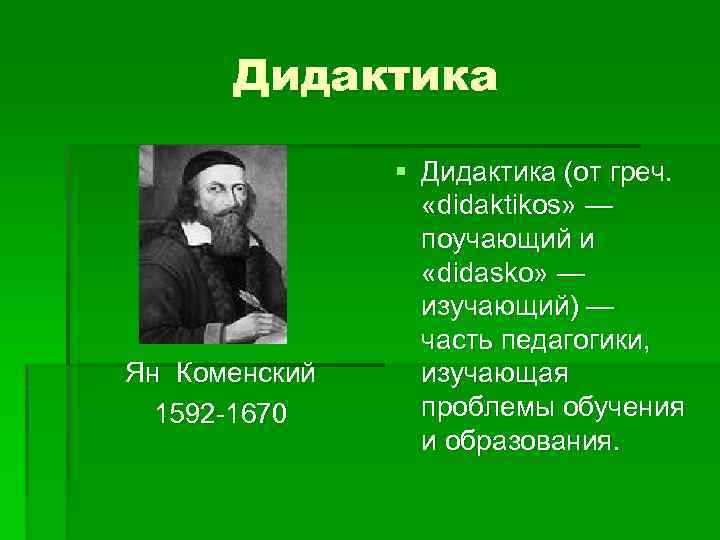 Дидактика

Ян Коменский
1592-1670

Дидактика (от греч. «didaktikos» — поучающий и «didasko» — изучающий) — часть педагогики, изучающая проблемы обучения и образования.